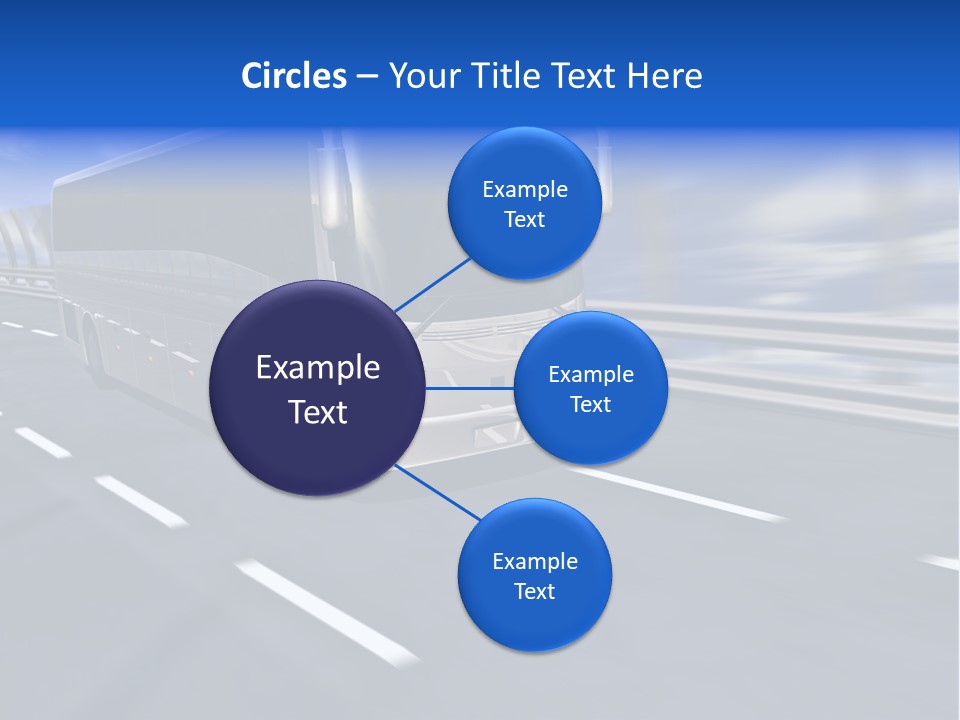 Circles – Your Title Text Here

Example Text

Example Text

Example Text

Example Text